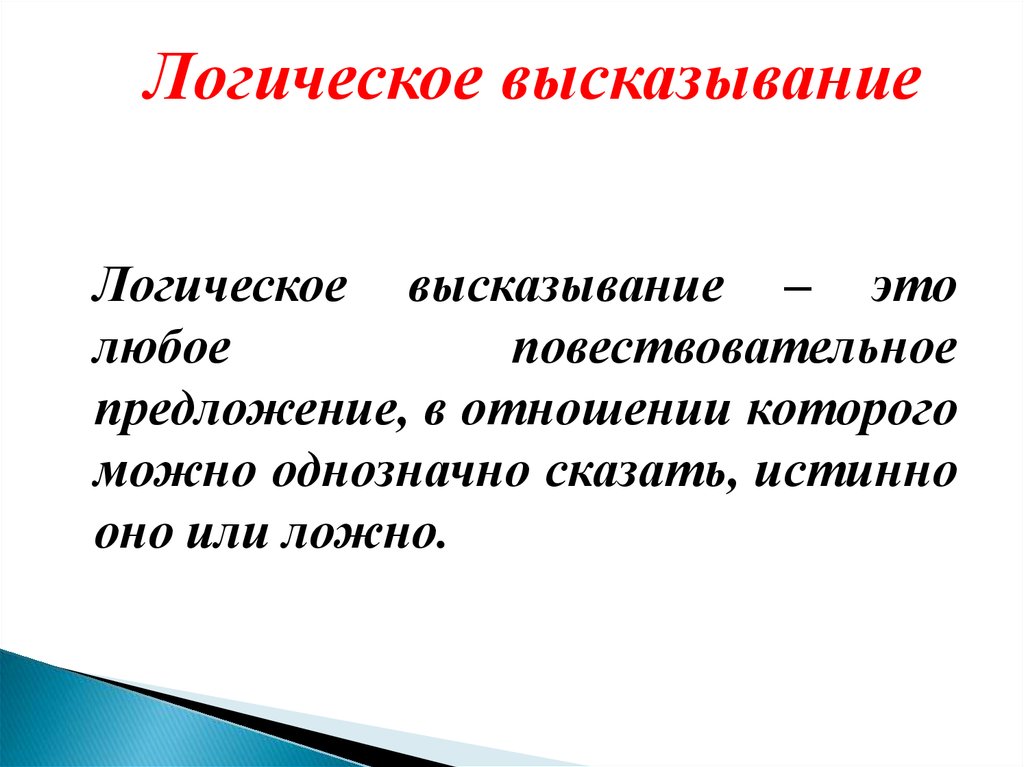 Логическое высказывание

Логическое высказывание – это любое повествовательное предложение, в отношении которого можно однозначно сказать, истинно оно или ложно.